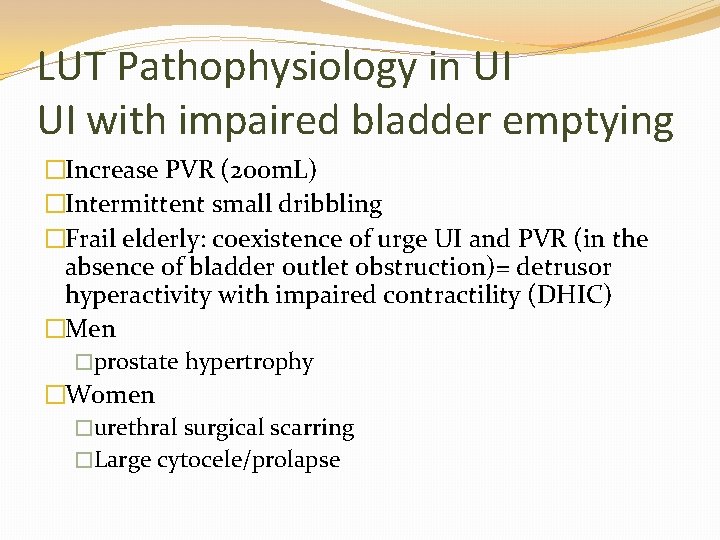 LUT Pathophysiology in UI
UI with impaired bladder emptying

□Increase PVR (200mL)
□Intermittent small dribbling
□Frail elderly: coexistence of urge UI and PVR (in the absence of bladder outlet obstruction)= detrusor hyperactivity with impaired contractility (DHIC)
□Men
□prostate hypertrophy
□Women
□urethral surgical scarring
□Large cytocele/prolapse